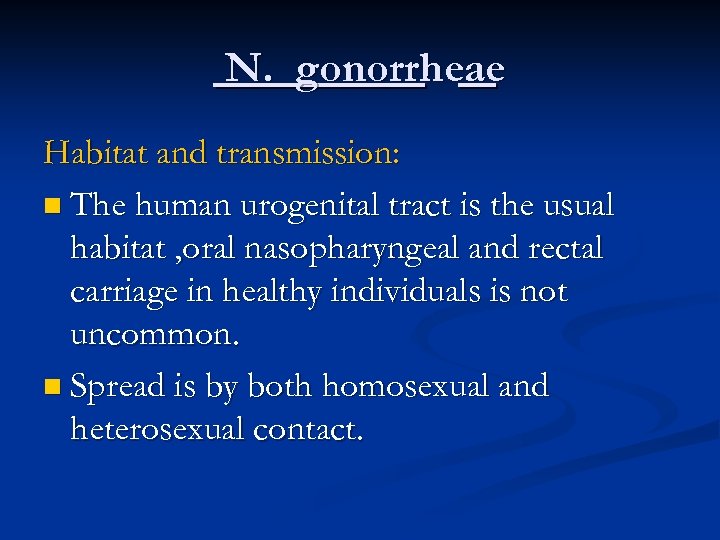 N. gonorrheae

Habitat and transmission:

The human urogenital tract is the usual habitat ,oral nasopharyngeal and rectal carriage in healthy individuals is not uncommon.

Spread is by both homosexual and heterosexual contact.